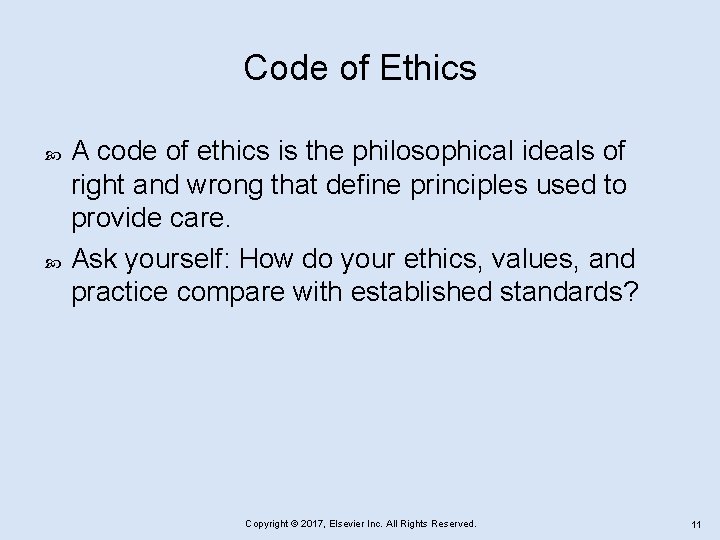 Code of Ethics

A code of ethics is the philosophical ideals of right and wrong that define principles used to provide care.

Ask yourself: How do your ethics, values, and practice compare with established standards?

Copyright © 2017, Elsevier Inc. All Rights Reserved.

11